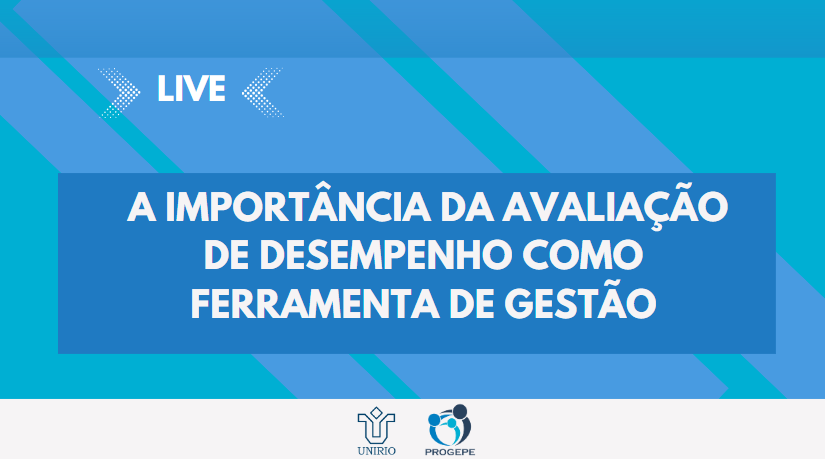 LIVE

A IMPORTÂNCIA DA AVALIAÇÃO DE DESEMPENHO COMO FERRAMENTA DE GESTÃO

UNIRIO

PROGEPE